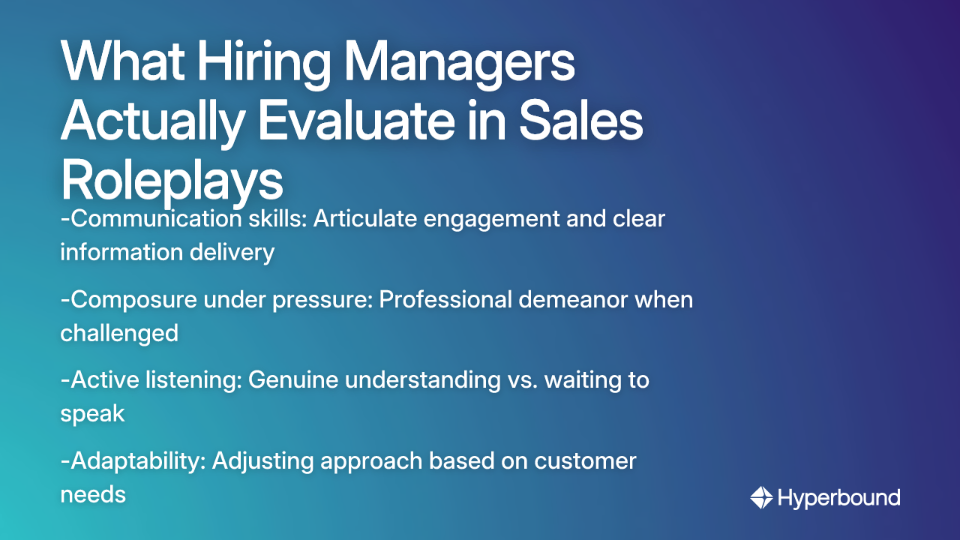 What Hiring Managers Actually Evaluate in Sales Roleplays

-Communication skills: Articulate engagement and clear information delivery

-Composure under pressure: Professional demeanor when challenged

-Active listening: Genuine understanding vs. waiting to speak

-Adaptability: Adjusting approach based on customer needs

Hyperbound